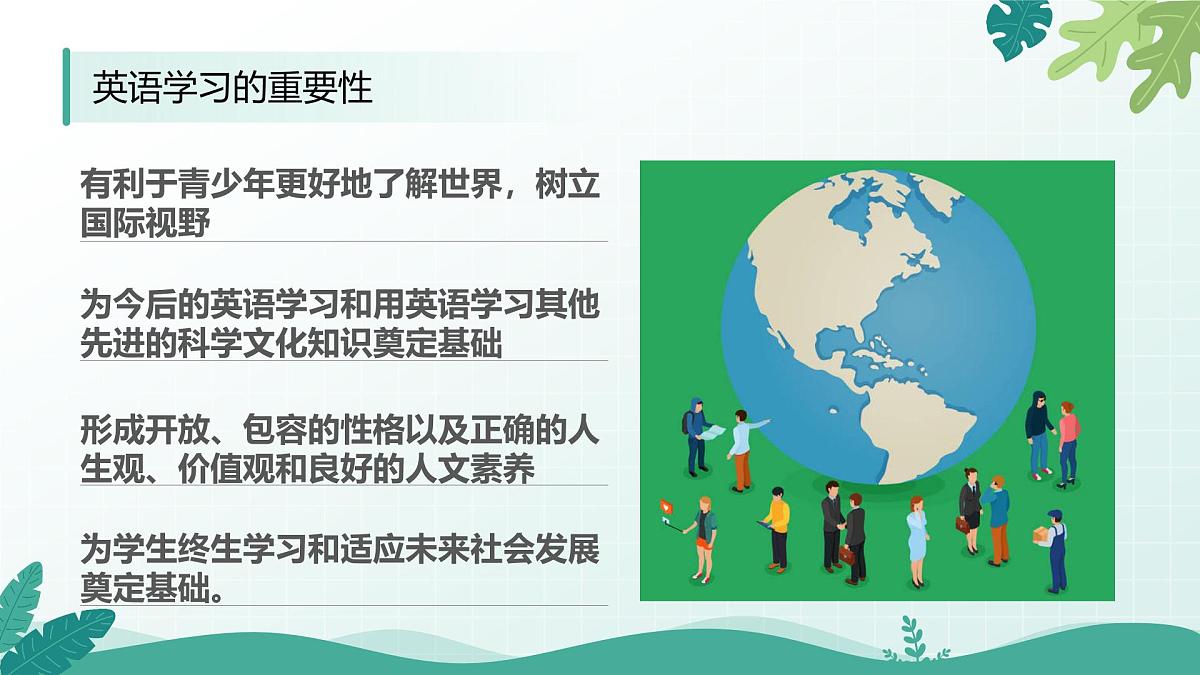 英语学习的重要性

有利于青少年更好地了解世界，树立国际视野

为今后的英语学习和用英语学习其他先进的科学文化知识奠定基础

形成开放、包容的性格以及正确的人生观、价值观和良好的人文素养

为学生终生学习和适应未来社会发展奠定基础。